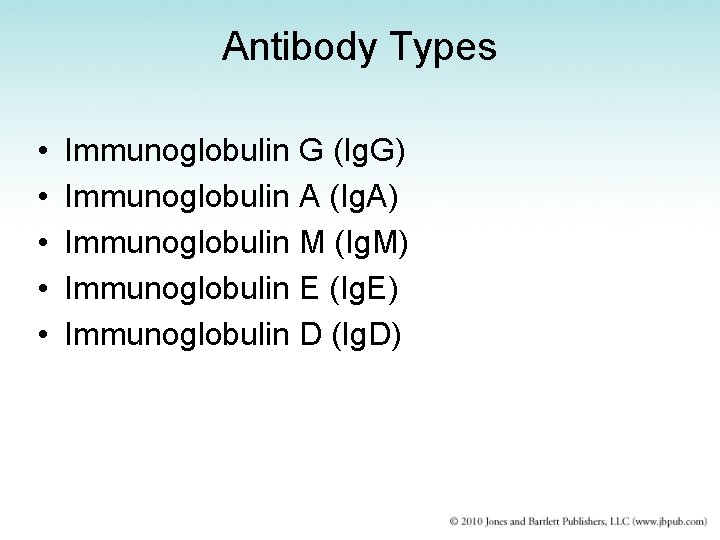 Antibody Types

• Immunoglobulin G (IgG)
• Immunoglobulin A (IgA)
• Immunoglobulin M (IgM)
• Immunoglobulin E (IgE)
• Immunoglobulin D (IgD)

© 2010 Jones and Bartlett Publishers, LLC (www.jbpub.com)